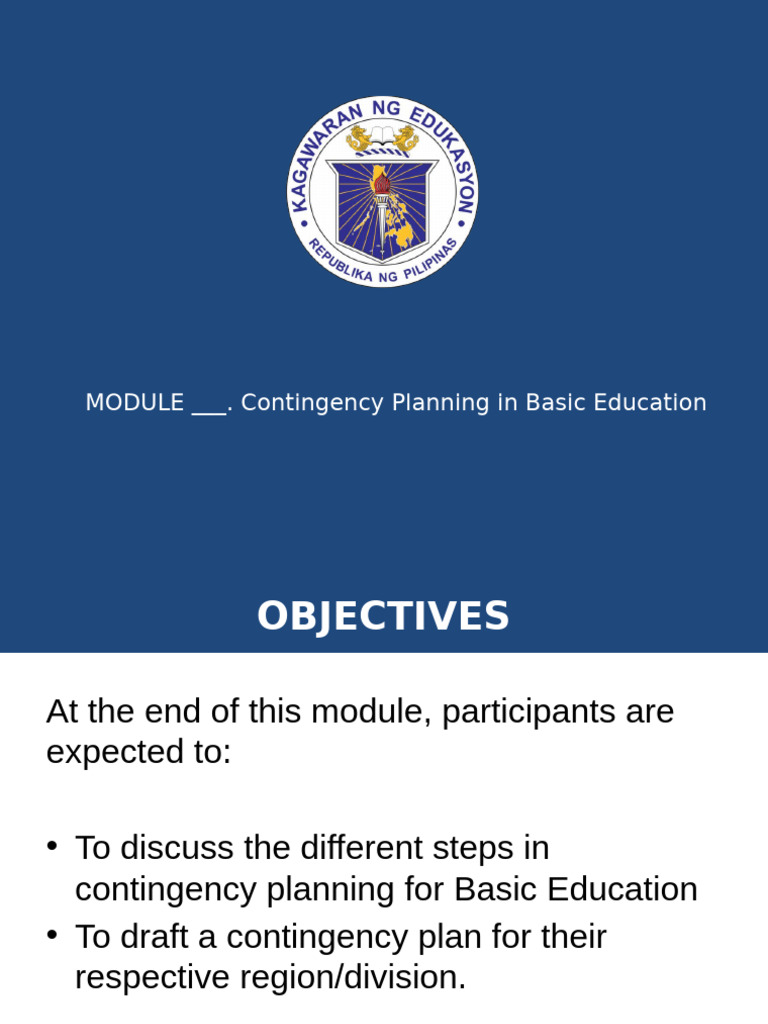 KAGAWARAN NG EDUKASYON
REPUBLIKA NG PILIPINAS

MODULE ___. Contingency Planning in Basic Education

OBJECTIVES

At the end of this module, participants are expected to:

• To discuss the different steps in contingency planning for Basic Education
• To draft a contingency plan for their respective region/division.